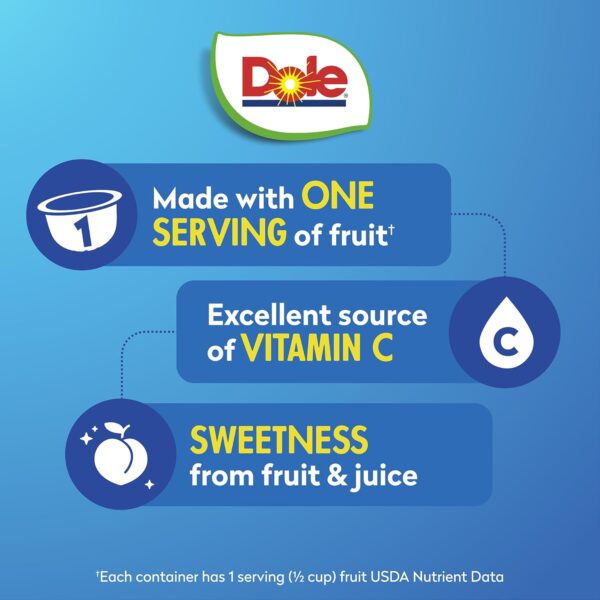 Dole®

1

Made with ONE SERVING of fruit†

Excellent source of VITAMIN C

C

SWEETNESS from fruit & juice

†Each container has 1 serving (½ cup) fruit USDA Nutrient Data